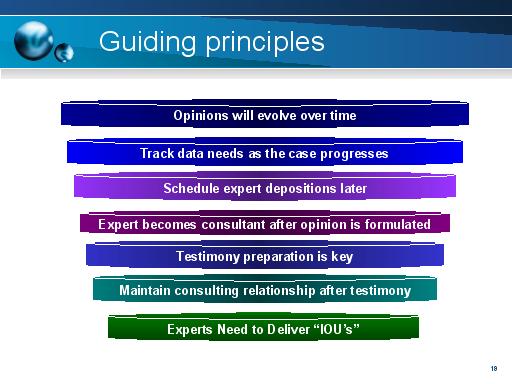 Guiding principles

Opinions will evolve over time

Track data needs as the case progresses

Schedule expert depositions later

Expert becomes consultant after opinion is formulated

Testimony preparation is key

Maintain consulting relationship after testimony

Experts Need to Deliver "IOU's"

19